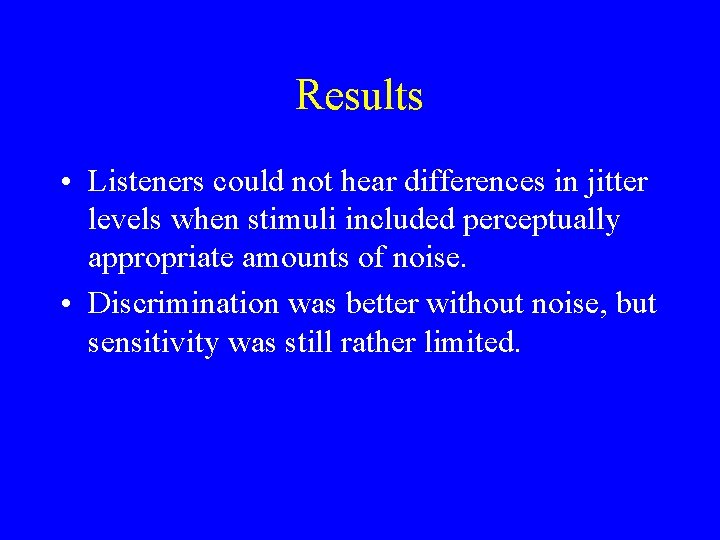 Results

• Listeners could not hear differences in jitter levels when stimuli included perceptually appropriate amounts of noise.

• Discrimination was better without noise, but sensitivity was still rather limited.